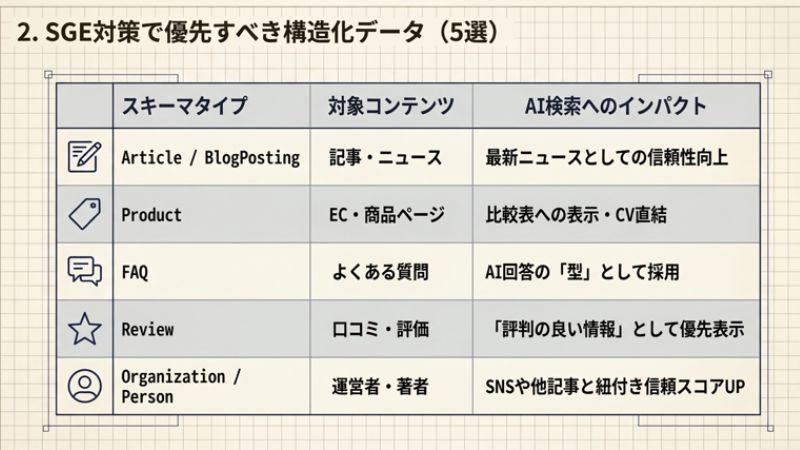 2. SGE対策で優先すべき構造化データ（5選）

| | スキーマタイプ | 対象コンテンツ | AI検索へのインパクト |
|---|---|---|---|
| | Article / BlogPosting | 記事・ニュース | 最新ニュースとしての信頼性向上 |
| | Product | EC・商品ページ | 比較表への表示・CV直結 |
| | FAQ | よくある質問 | AI回答の「型」として採用 |
| | Review | 口コミ・評価 | 「評判の良い情報」として優先表示 |
| | Organization / Person | 運営者・著者 | SNSや他記事と紐付き信頼スコアUP |